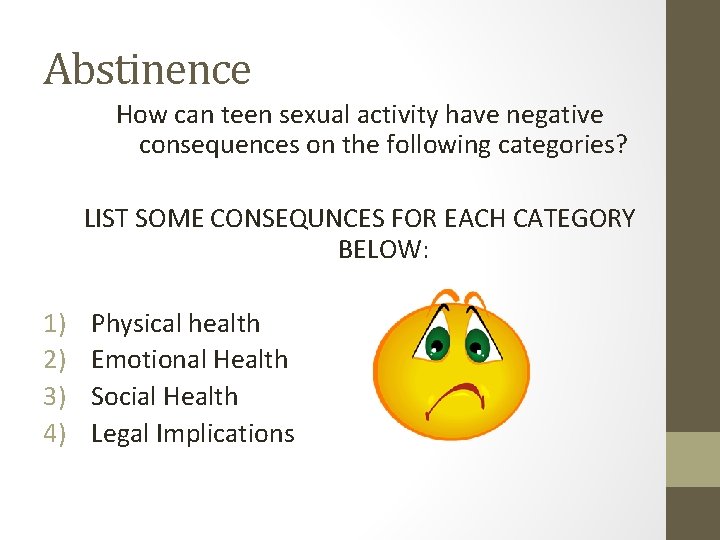 Abstinence

How can teen sexual activity have negative consequences on the following categories?

LIST SOME CONSEQUNCES FOR EACH CATEGORY BELOW:

1) Physical health
2) Emotional Health
3) Social Health
4) Legal Implications